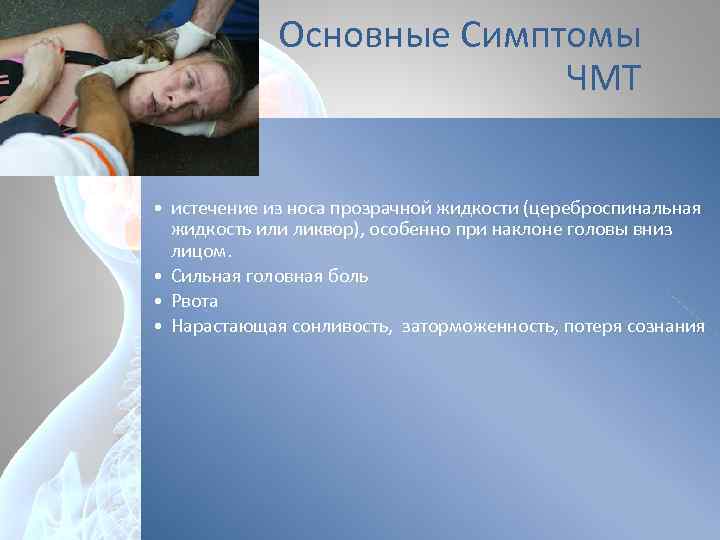 Основные Симптомы ЧМТ

• истечение из носа прозрачной жидкости (цереброспинальная жидкость или ликвор), особенно при наклоне головы вниз лицом.
• Сильная головная боль
• Рвота
• Нарастающая сонливость, заторможенность, потеря сознания